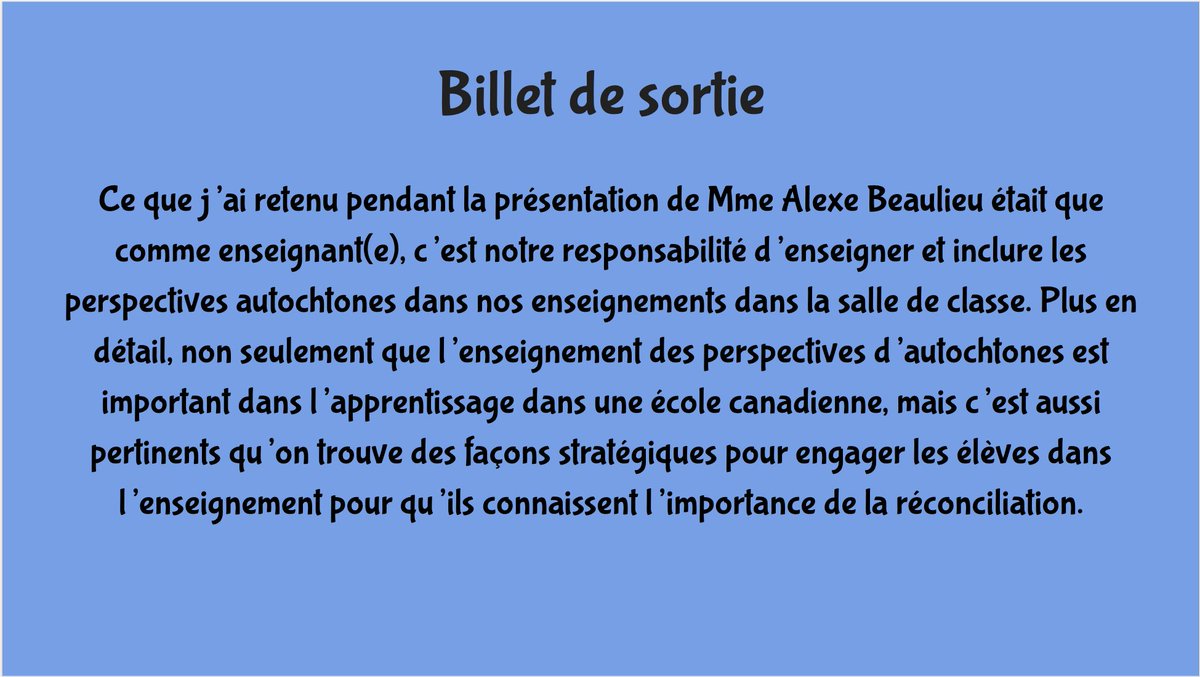 Billet de sortie

Ce que j'ai retenu pendant la présentation de Mme Alexe Beaulieu était que comme enseignant(e), c'est notre responsabilité d'enseigner et inclure les perspectives autochtones dans nos enseignements dans la salle de classe. Plus en détail, non seulement que l'enseignement des perspectives d'autochtones est important dans l'apprentissage dans une école canadienne, mais c'est aussi pertinents qu'on trouve des façons stratégiques pour engager les élèves dans l'enseignement pour qu'ils connaissent l'importance de la réconciliation.